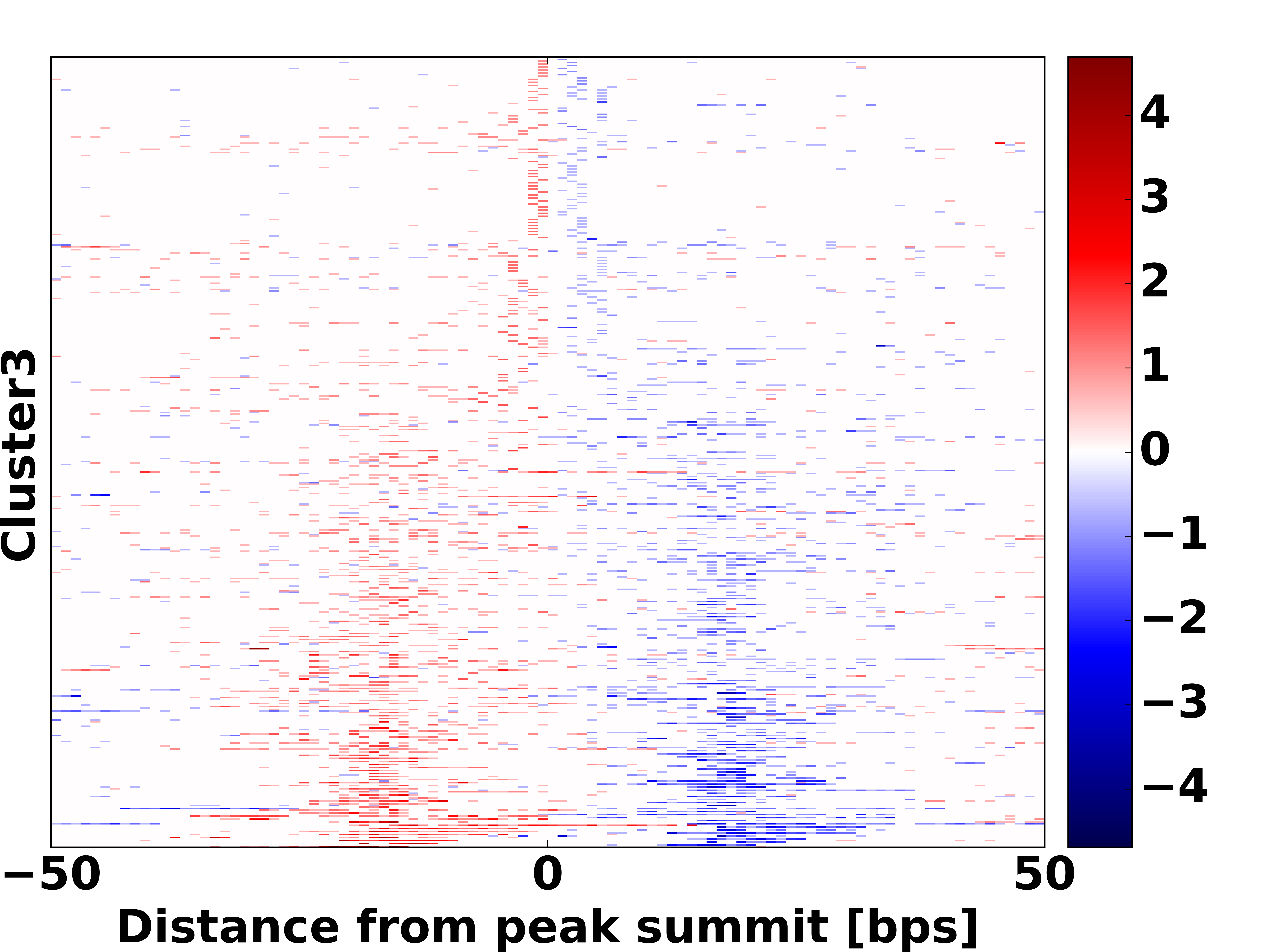 Cluster3

−50
0
50

Distance from peak summit [bps]

4
3
2
1
0
−1
−2
−3
−4